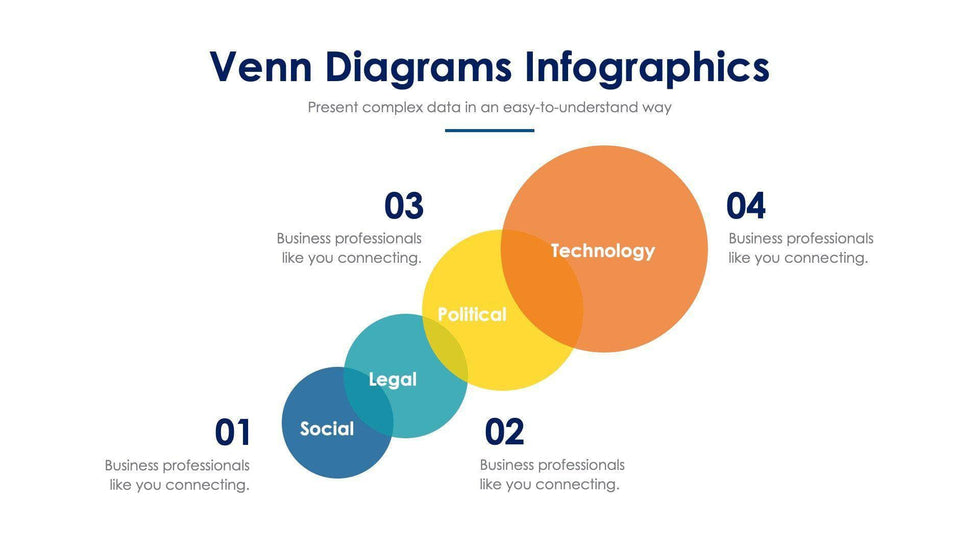 Venn Diagrams Infographics
Present complex data in an easy-to-understand way

03
Business professionals like you connecting.

04
Business professionals like you connecting.

Technology

Political

Legal

Social

01
Business professionals like you connecting.

02
Business professionals like you connecting.